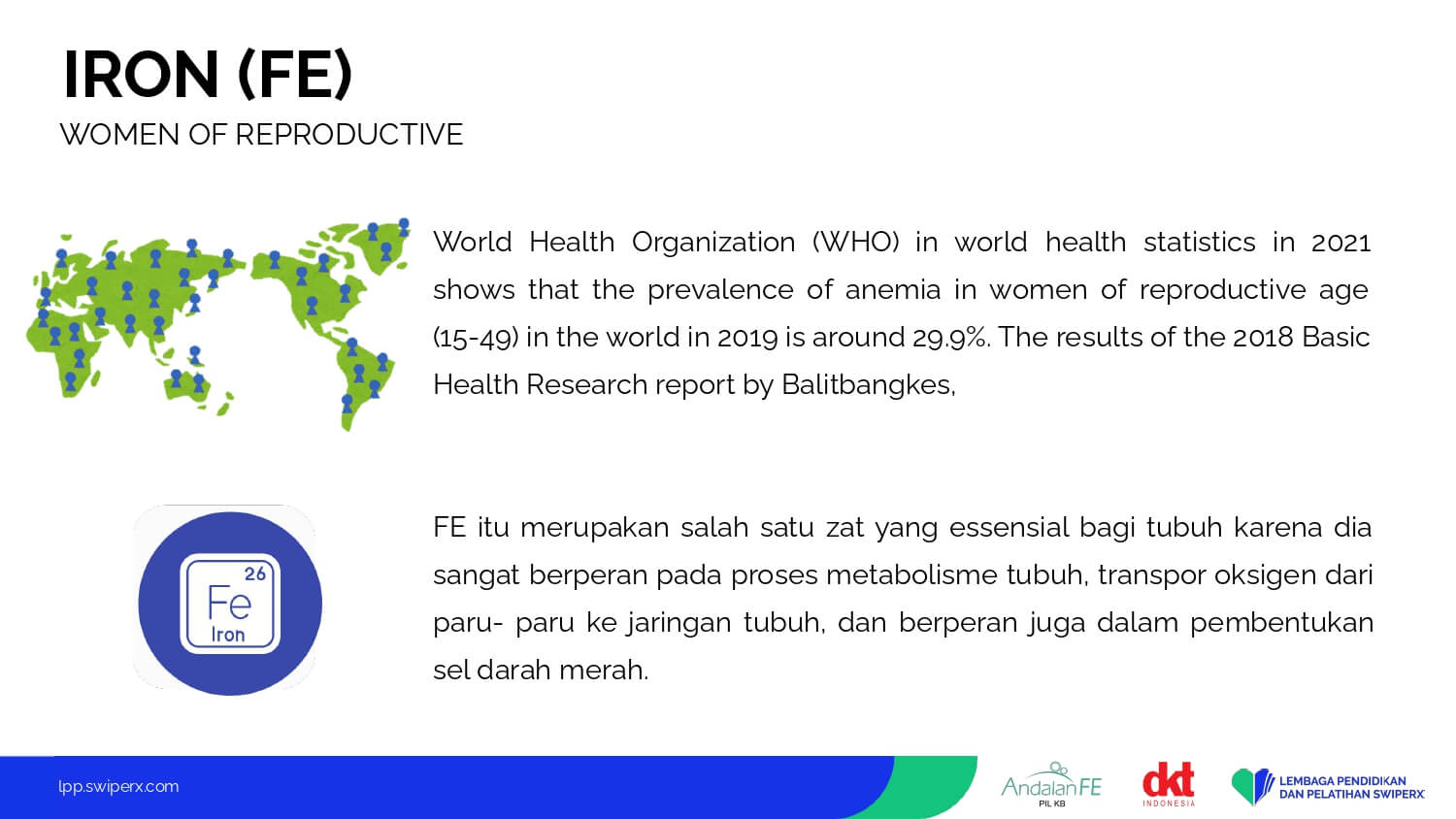 IRON (FE)
WOMEN OF REPRODUCTIVE

World Health Organization (WHO) in world health statistics in 2021 shows that the prevalence of anemia in women of reproductive age (15-49) in the world in 2019 is around 29.9%. The results of the 2018 Basic Health Research report by Balitbangkes,

26
Fe
Iron

FE itu merupakan salah satu zat yang essensial bagi tubuh karena dia sangat berperan pada proses metabolisme tubuh, transpor oksigen dari paru- paru ke jaringan tubuh, dan berperan juga dalam pembentukan sel darah merah.

lpp.swiperx.com

AndalanFE
PIL KB

dkt
INDONESIA

LEMBAGA PENDIDIKAN DAN PELATIHAN SWIPERX